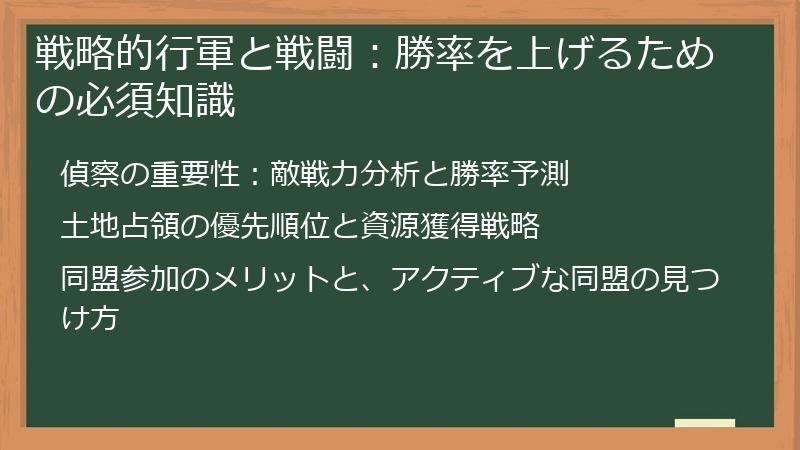 戦略的行軍と戦闘：勝率を上げるための必須知識

偵察の重要性：敵戦力分析と勝率予測

土地占領の優先順位と資源獲得戦略

同盟参加のメリットと、アクティブな同盟の見つけ方